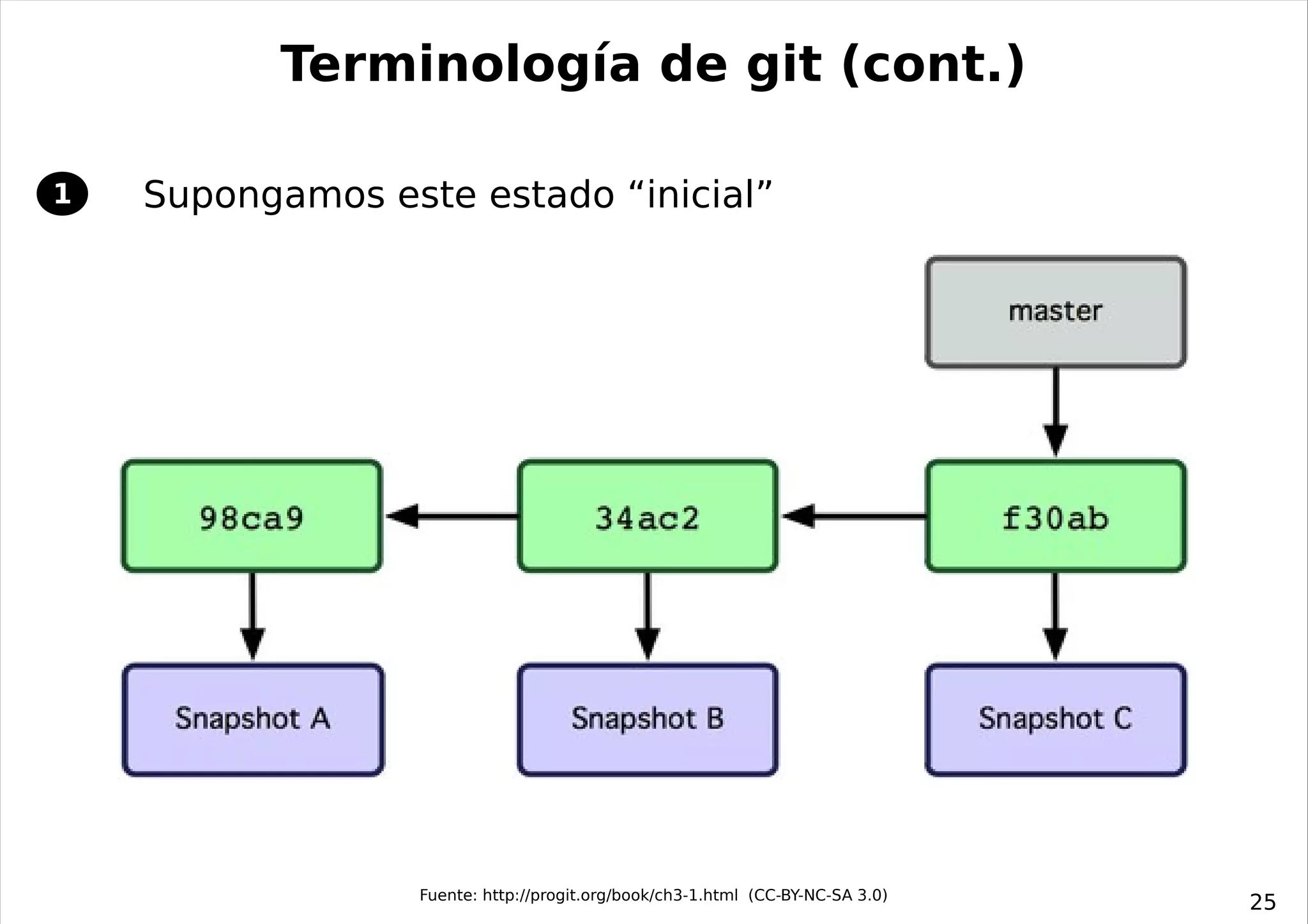 Terminología de git (cont.)

1 Supongamos este estado “inicial”

master

98ca9

34ac2

f30ab

Snapshot A

Snapshot B

Snapshot C

Fuente: http://progit.org/book/ch3-1.html (CC-BY-NC-SA 3.0)

25